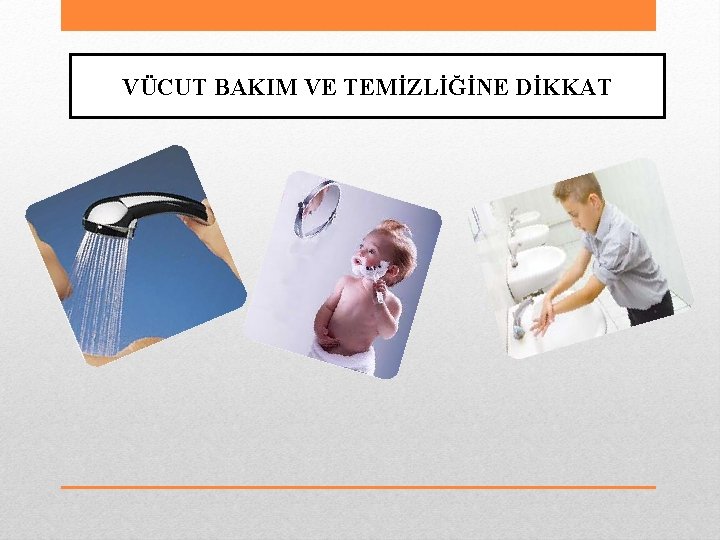 VÜCUT BAKIM VE TEMİZLİĞİNE DİKKAT